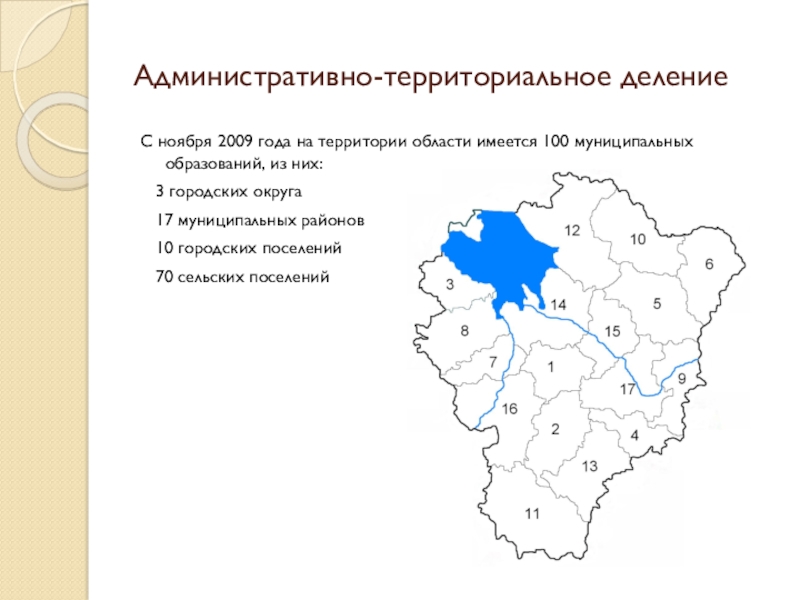 Административно-территориальное деление

С ноября 2009 года на территории области имеется 100 муниципальных образований, из них:

3 городских округа

17 муниципальных районов

10 городских поселений

70 сельских поселений

12
10
6
3
14
5
8
15
7
1
9
17
16
2
4
13
11